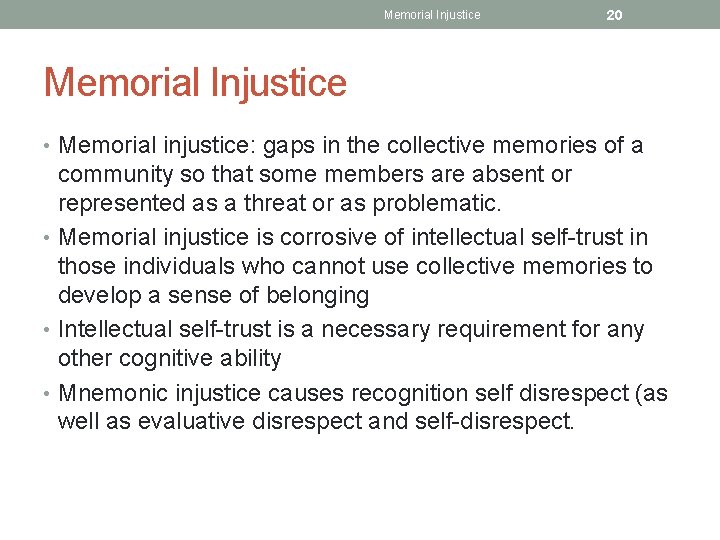 Memorial Injustice 20

Memorial Injustice

• Memorial injustice: gaps in the collective memories of a community so that some members are absent or represented as a threat or as problematic.
• Memorial injustice is corrosive of intellectual self-trust in those individuals who cannot use collective memories to develop a sense of belonging
• Intellectual self-trust is a necessary requirement for any other cognitive ability
• Mnemonic injustice causes recognition self disrespect (as well as evaluative disrespect and self-disrespect.